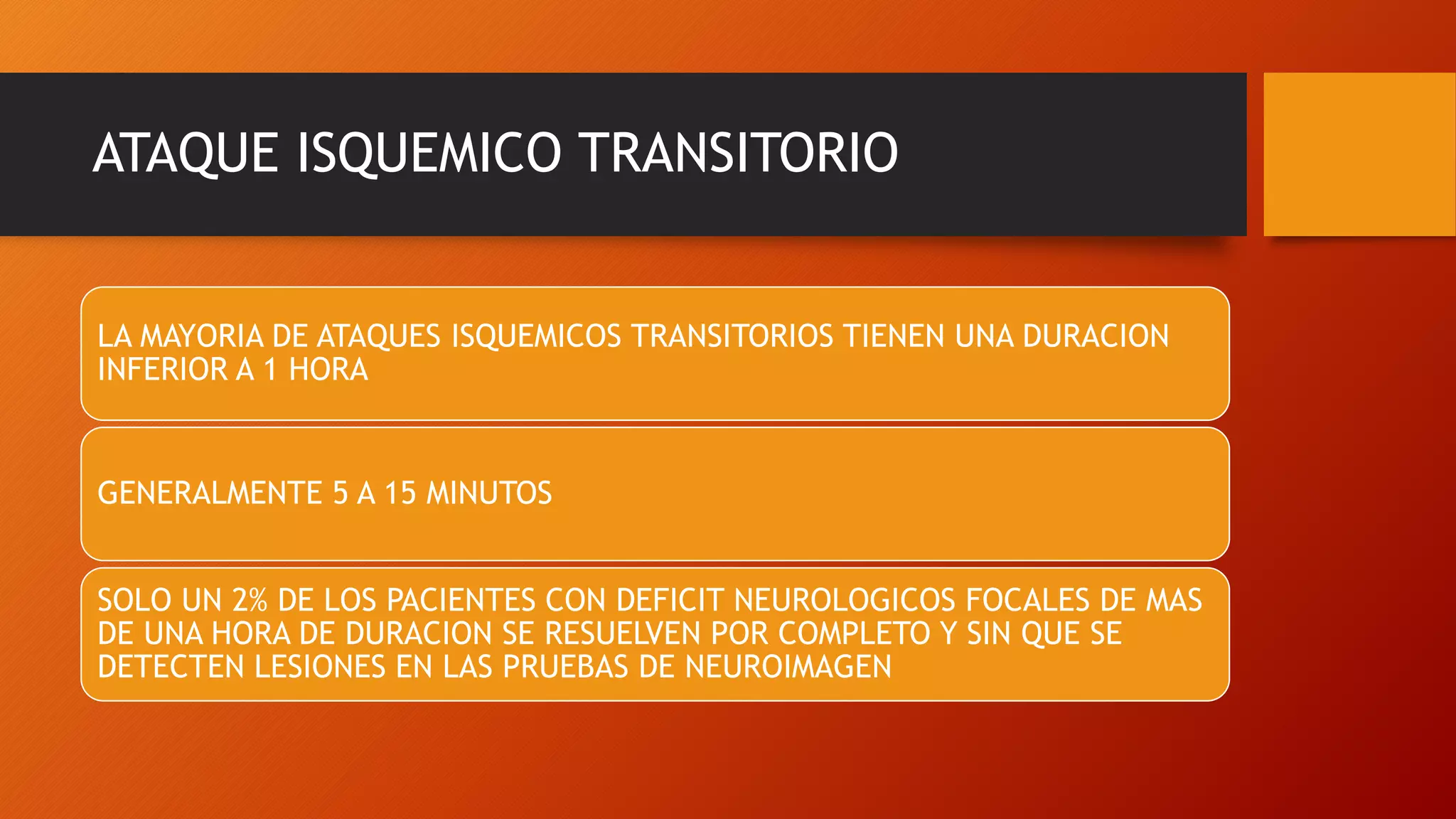 ATAQUE ISQUEMICO TRANSITORIO

LA MAYORIA DE ATAQUES ISQUEMICOS TRANSITORIOS TIENEN UNA DURACION INFERIOR A 1 HORA

GENERALMENTE 5 A 15 MINUTOS

SOLO UN 2% DE LOS PACIENTES CON DEFICIT NEUROLOGICOS FOCALES DE MAS DE UNA HORA DE DURACION SE RESUELVEN POR COMPLETO Y SIN QUE SE DETECTEN LESIONES EN LAS PRUEBAS DE NEUROIMAGEN